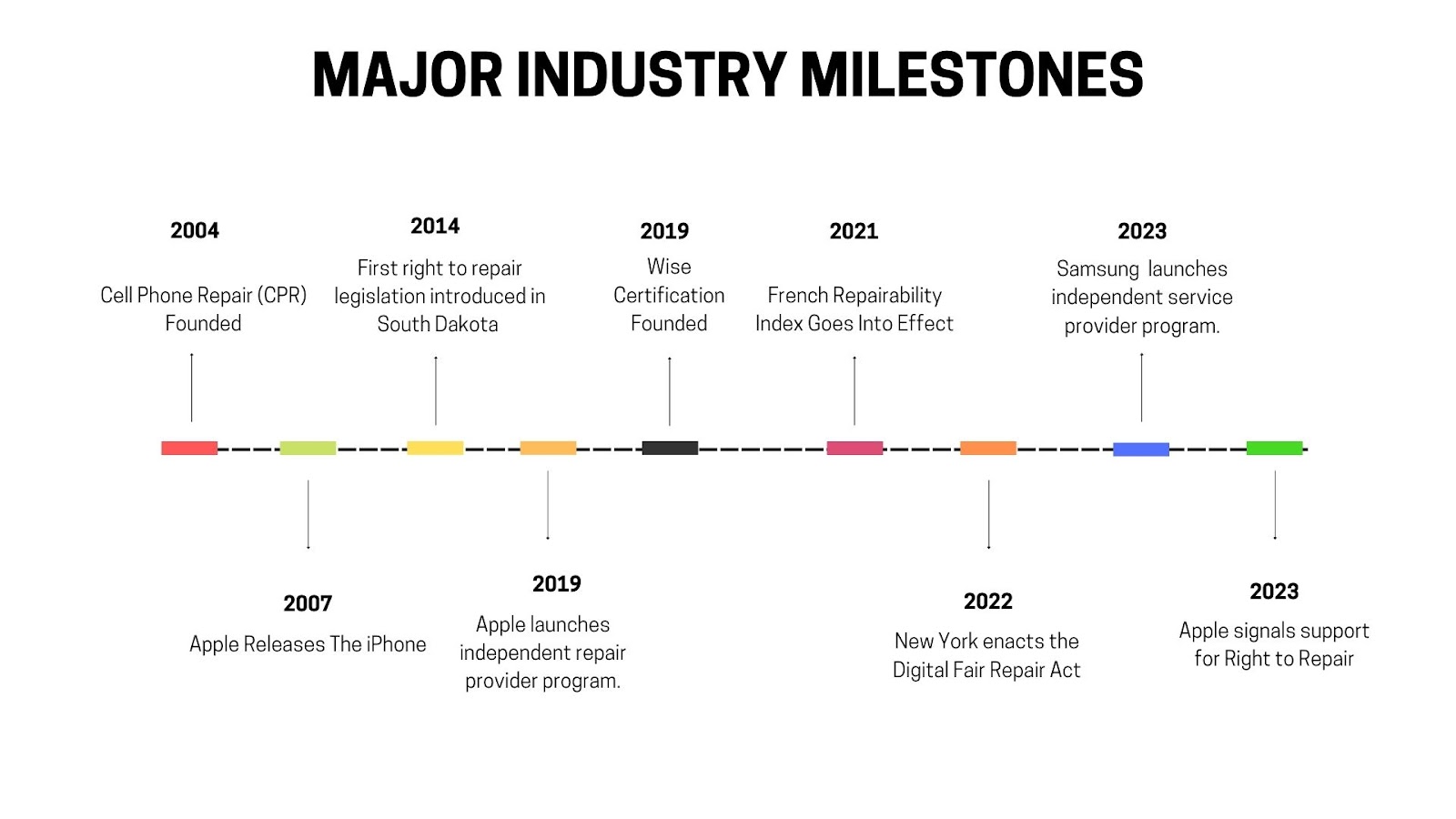 MAJOR INDUSTRY MILESTONES

2004

Cell Phone Repair (CPR) Founded

2014

First right to repair legislation introduced in South Dakota

2019

Wise Certification Founded

2021

French Repairability Index Goes Into Effect

2023

Samsung launches independent service provider program.

2007

Apple Releases The iPhone

2019

Apple launches independent repair provider program.

2022

New York enacts the Digital Fair Repair Act

2023

Apple signals support for Right to Repair